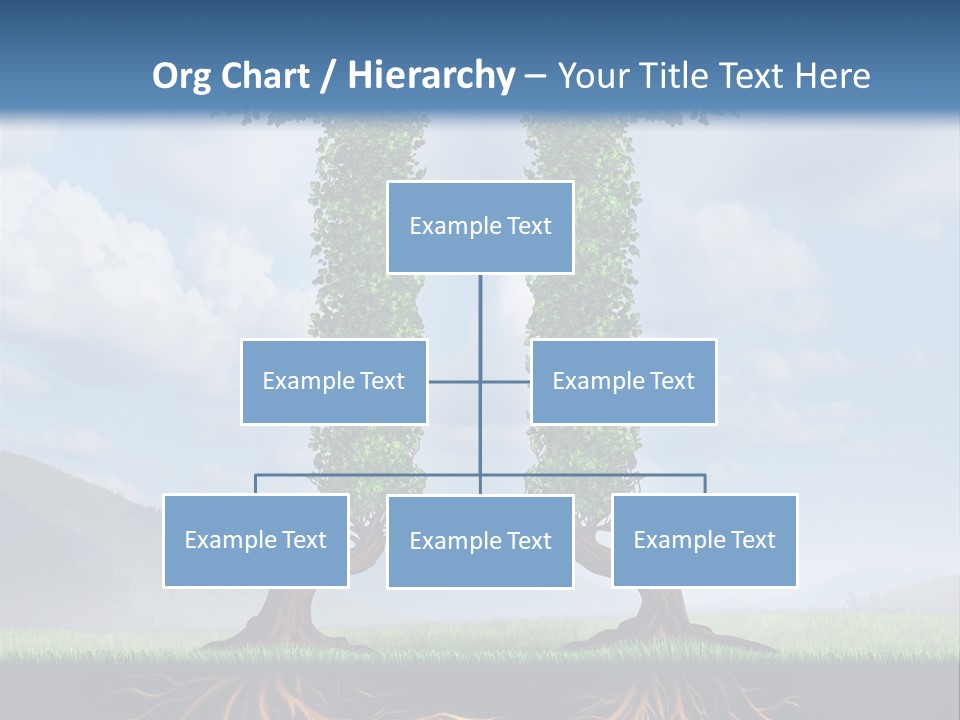 Org Chart / Hierarchy – Your Title Text Here

Example Text

Example Text

Example Text

Example Text

Example Text

Example Text